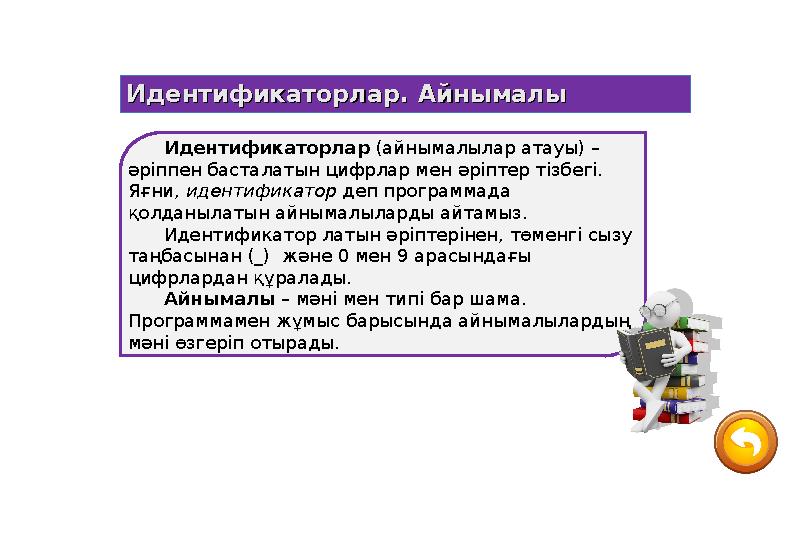 Идентификаторлар. Айнымалы

Идентификаторлар (айнымалылар атауы) – әріппен басталатын цифрлар мен әріптер тізбегі. Яғни, идентификатор деп программада қолданылатын айнымалыларды айтамыз.

Идентификатор латын әріптерінен, төменгі сызу таңбасынан (_) және 0 мен 9 арасындағы цифрлардан құралады.

Айнымалы – мәні мен типі бар шама. Программамен жұмыс барысында айнымалылардың мәні өзгеріп отырады.